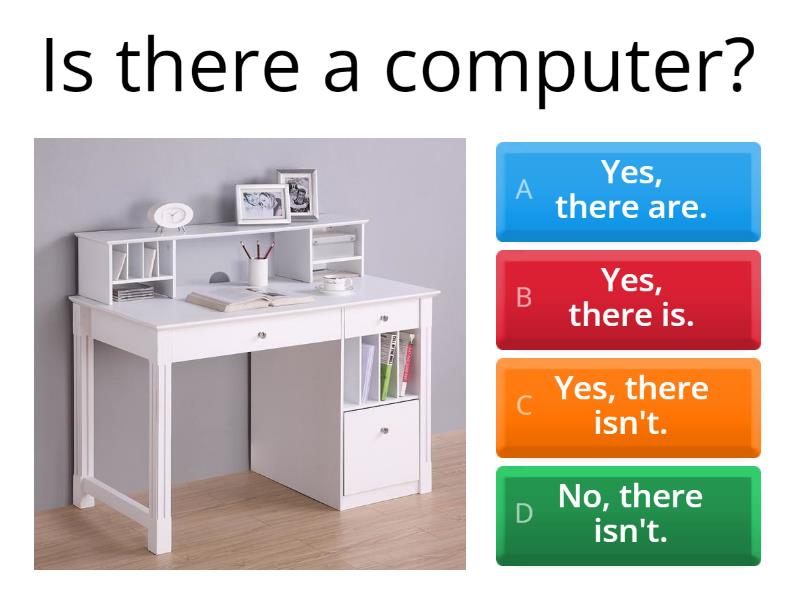 Is there a computer?

A Yes, there are.

B Yes, there is.

C Yes, there isn't.

D No, there isn't.